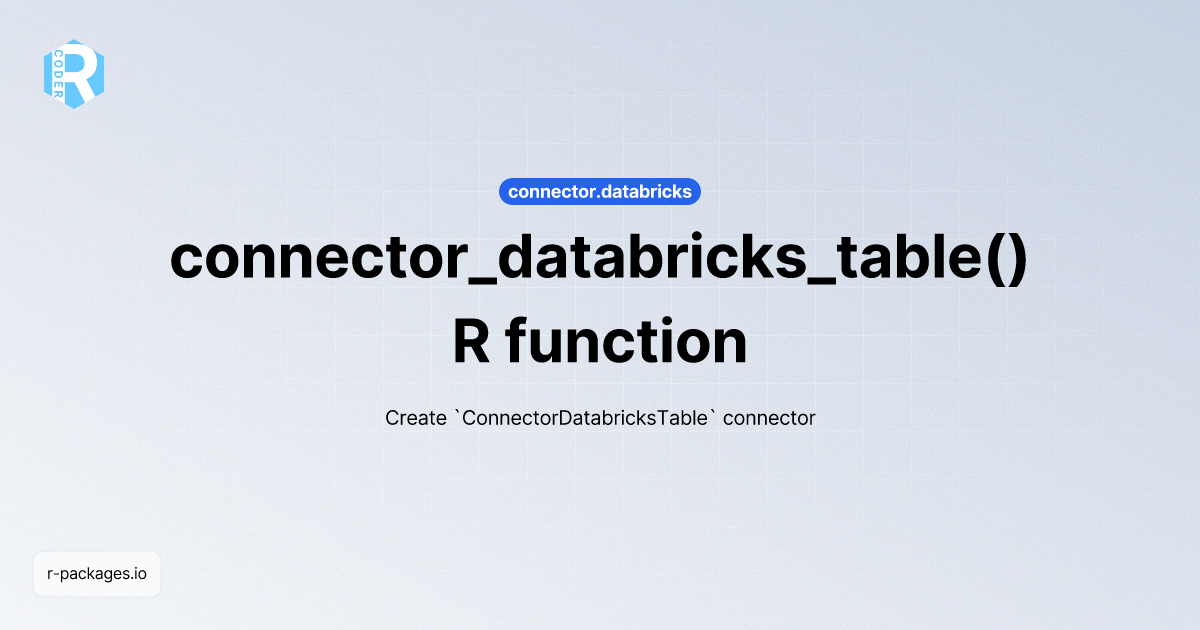 R CODER

connector.databricks

connector_databricks_table()
R function

Create `ConnectorDatabricksTable` connector

r-packages.io